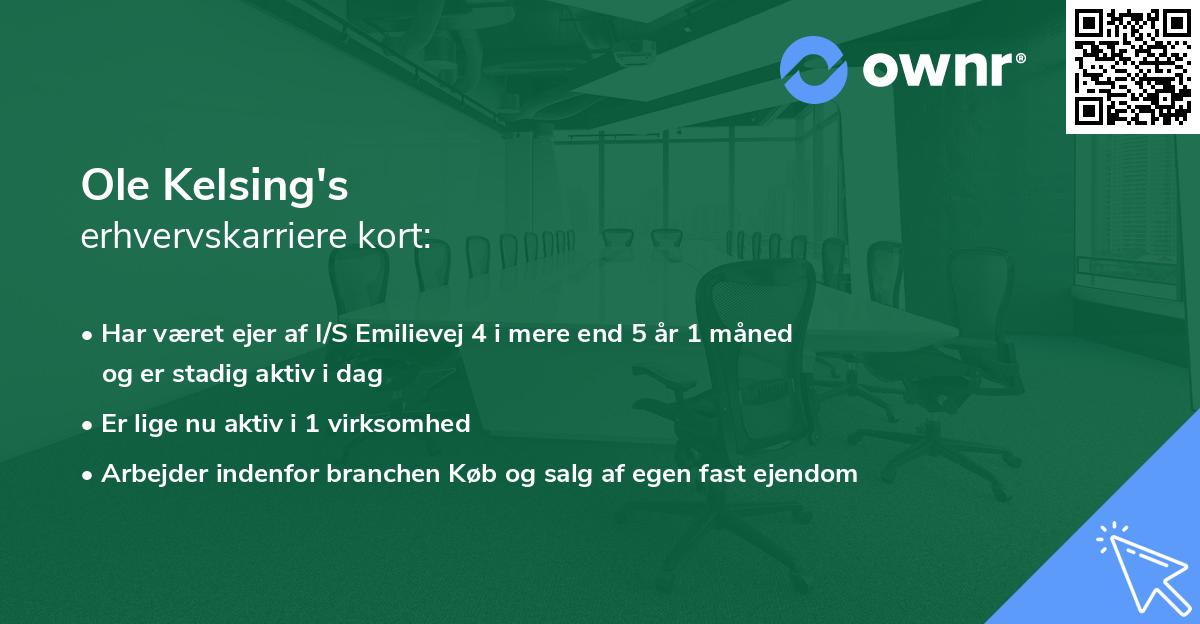 ownr®

Ole Kelsing's
erhvervskarriere kort:

• Har været ejer af I/S Emilievej 4 i mere end 5 år 1 måned og er stadig aktiv i dag

• Er lige nu aktiv i 1 virksomhed

• Arbejder indenfor branchen Køb og salg af egen fast ejendom